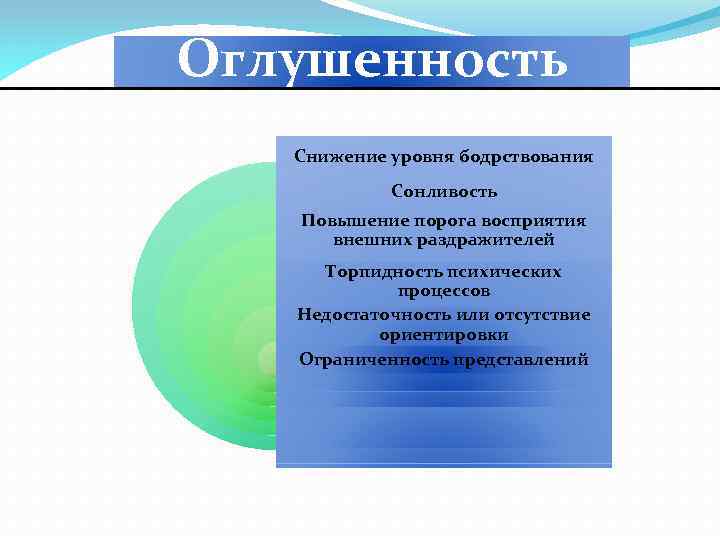 Оглушенность

Снижение уровня бодрствования

Сонливость

Повышение порога восприятия внешних раздражителей

Торпидность психических процессов

Недостаточность или отсутствие ориентировки

Ограниченность представлений